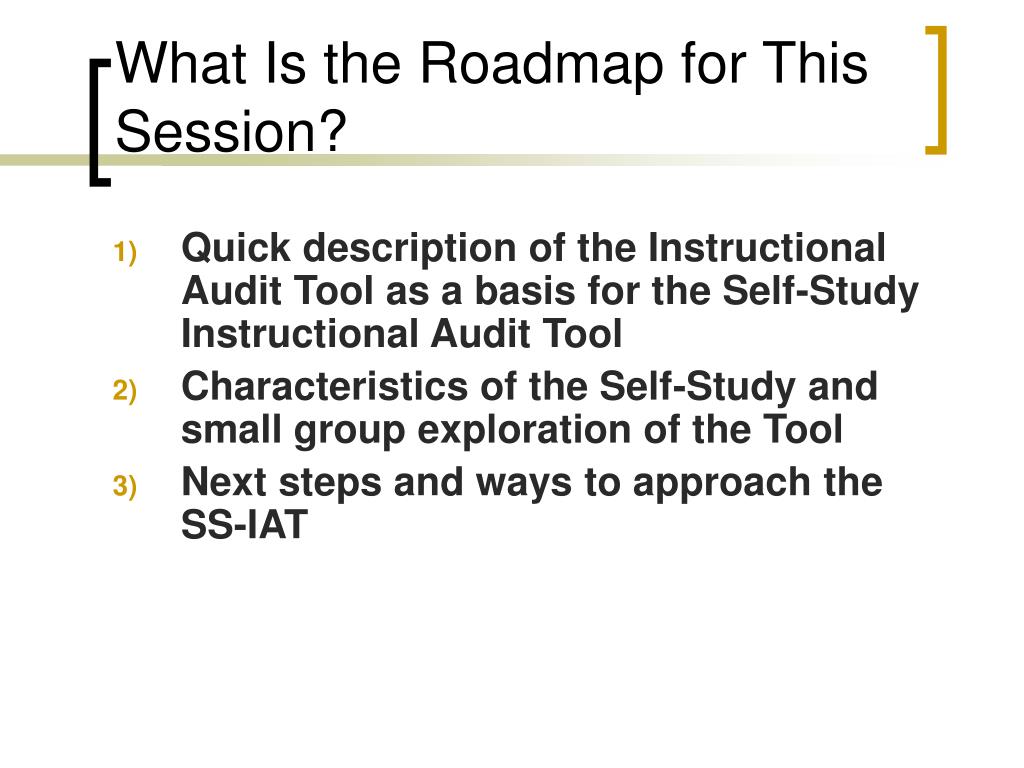 What Is the Roadmap for This Session?

1) Quick description of the Instructional Audit Tool as a basis for the Self-Study Instructional Audit Tool
2) Characteristics of the Self-Study and small group exploration of the Tool
3) Next steps and ways to approach the SS-IAT